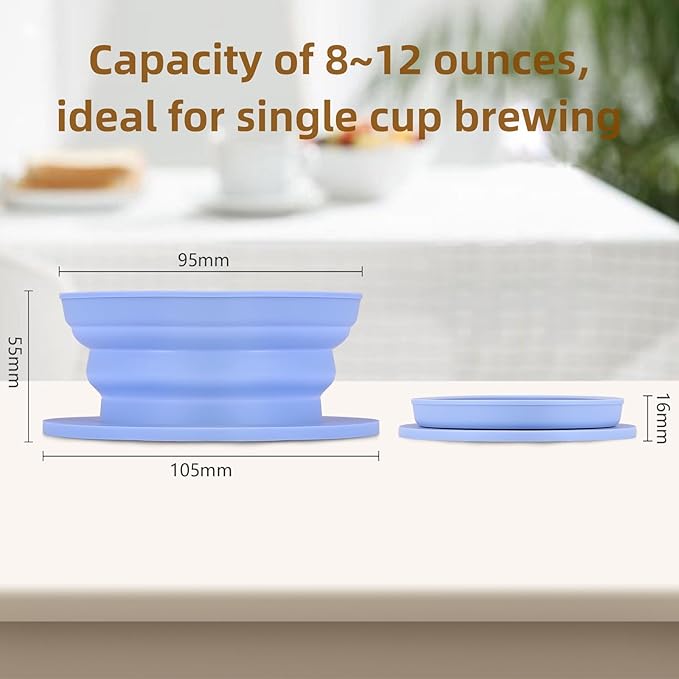 Capacity of 8~12 ounces, ideal for single cup brewing

95mm

55mm

105mm

16mm